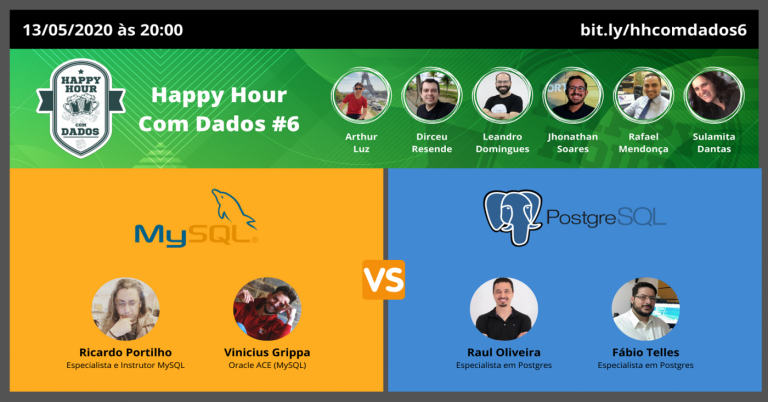 13/05/2020 às 20:00

bit.ly/hhcomdados6

HAPPY HOUR COM DADOS

Happy Hour Com Dados #6

Arthur Luz

Dirceu Resende

Leandro Domingues

Jhonathan Soares

Rafael Mendonça

Sulamita Dantas

MySQL

VS

PostgreSQL

Ricardo Portilho
Especialista e Instrutor MySQL

Vinicius Grippa
Oracle ACE (MySQL)

Raul Oliveira
Especialista em Postgres

Fábio Telles
Especialista em Postgres